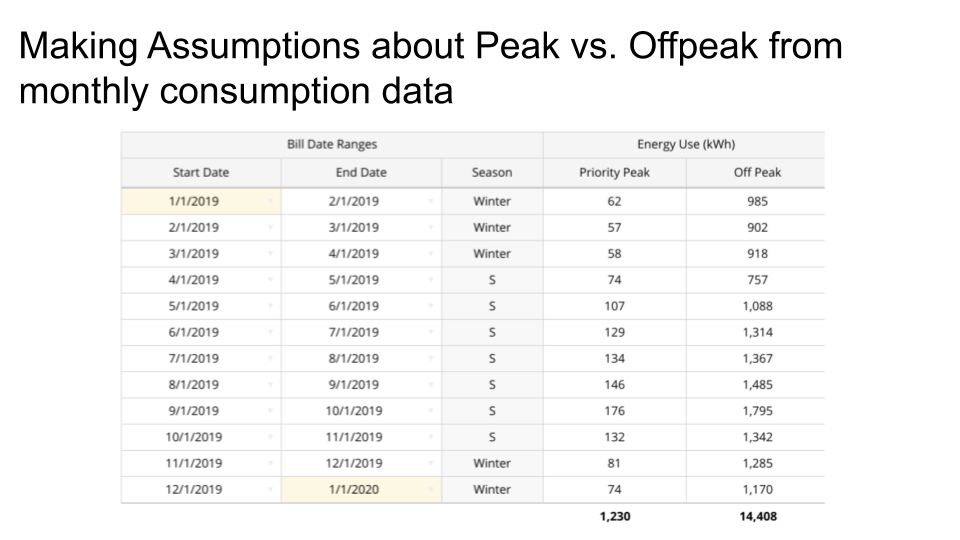 Making Assumptions about Peak vs. Offpeak from monthly consumption data

| Bill Date Ranges | | | Energy Use (kWh) | |
|---|---|---|---|---|
| Start Date | End Date | Season | Priority Peak | Off Peak |
| 1/1/2019 | 2/1/2019 | Winter | 62 | 985 |
| 2/1/2019 | 3/1/2019 | Winter | 57 | 902 |
| 3/1/2019 | 4/1/2019 | Winter | 58 | 918 |
| 4/1/2019 | 5/1/2019 | S | 74 | 757 |
| 5/1/2019 | 6/1/2019 | S | 107 | 1,088 |
| 6/1/2019 | 7/1/2019 | S | 129 | 1,314 |
| 7/1/2019 | 8/1/2019 | S | 134 | 1,367 |
| 8/1/2019 | 9/1/2019 | S | 146 | 1,485 |
| 9/1/2019 | 10/1/2019 | S | 176 | 1,795 |
| 10/1/2019 | 11/1/2019 | S | 132 | 1,342 |
| 11/1/2019 | 12/1/2019 | Winter | 81 | 1,285 |
| 12/1/2019 | 1/1/2020 | Winter | 74 | 1,170 |
| | | | 1,230 | 14,408 |